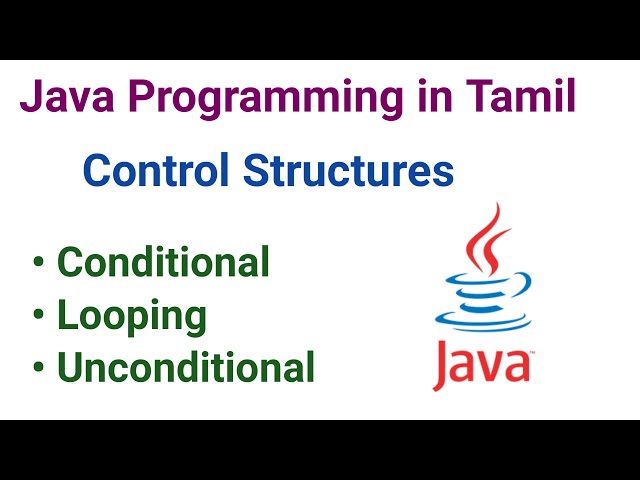 Java Programming in Tamil

Control Structures

• Conditional
• Looping
• Unconditional

Java